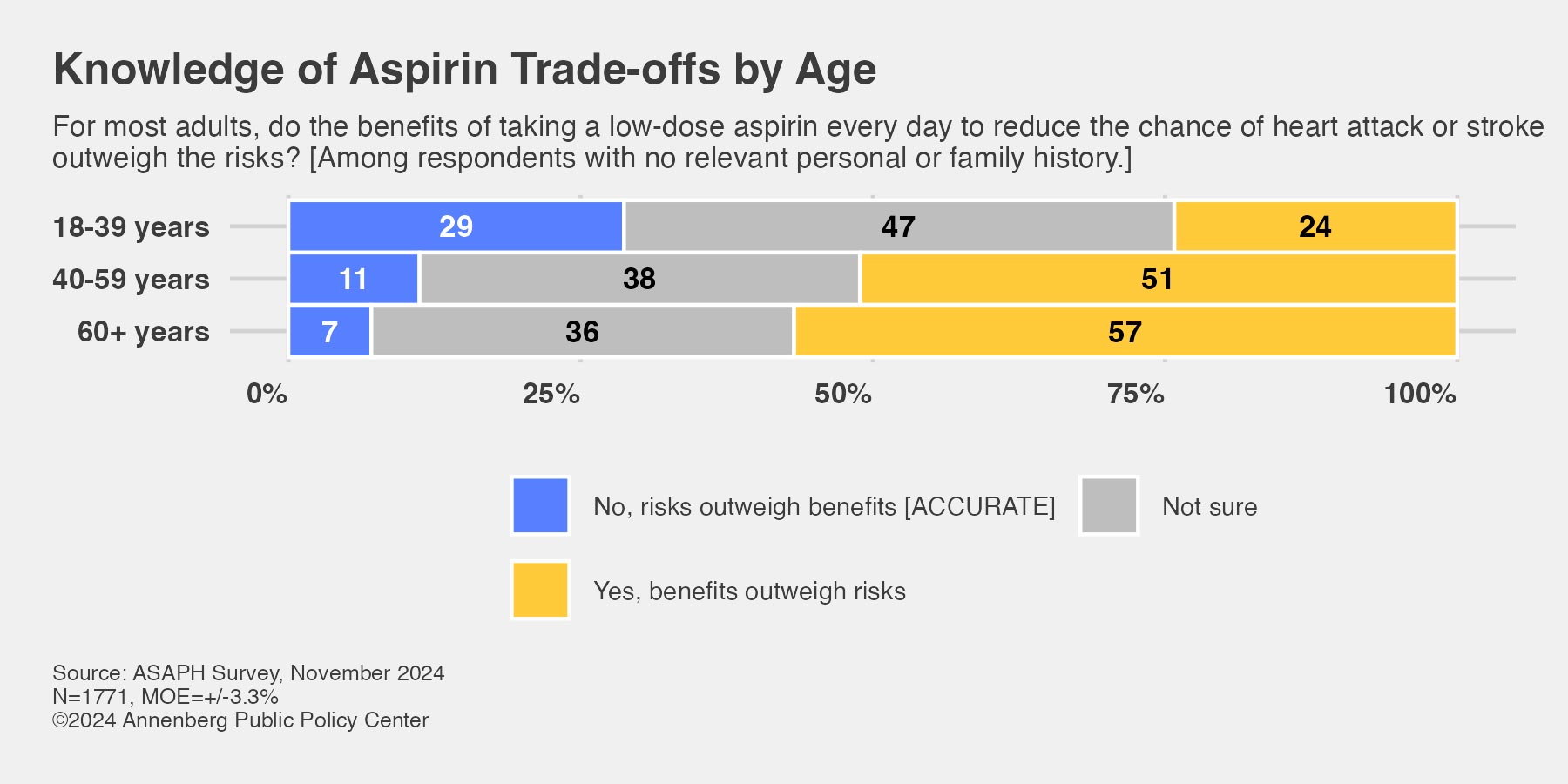 Knowledge of Aspirin Trade-offs by Age

For most adults, do the benefits of taking a low-dose aspirin every day to reduce the chance of heart attack or stroke outweigh the risks? [Among respondents with no relevant personal or family history.]

18-39 years 29 47 24
40-59 years 11 38 51
60+ years 7 36 57

0% 25% 50% 75% 100%

No, risks outweigh benefits [ACCURATE]
Not sure
Yes, benefits outweigh risks

Source: ASAPH Survey, November 2024
N=1771, MOE=+/-3.3%
©2024 Annenberg Public Policy Center